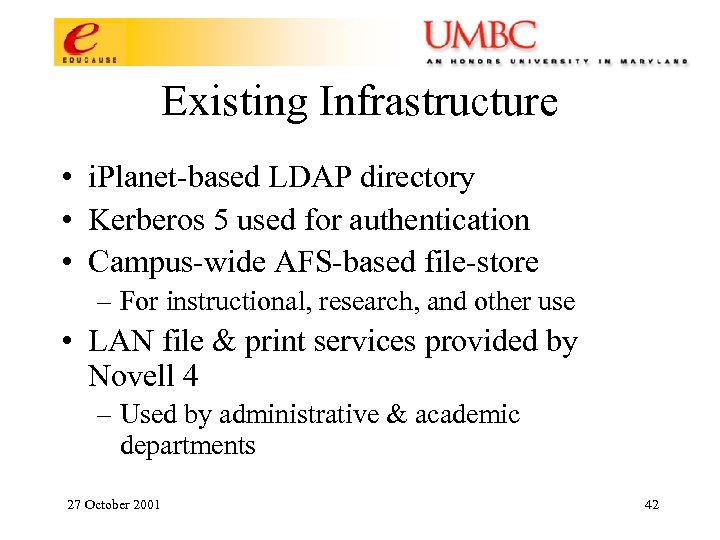 e
EDUCAUSE

UMBC
AN HONORS UNIVERSITY IN MARYLAND

Existing Infrastructure

• iPlanet-based LDAP directory
• Kerberos 5 used for authentication
• Campus-wide AFS-based file-store
– For instructional, research, and other use
• LAN file & print services provided by Novell 4
– Used by administrative & academic departments

27 October 2001

42